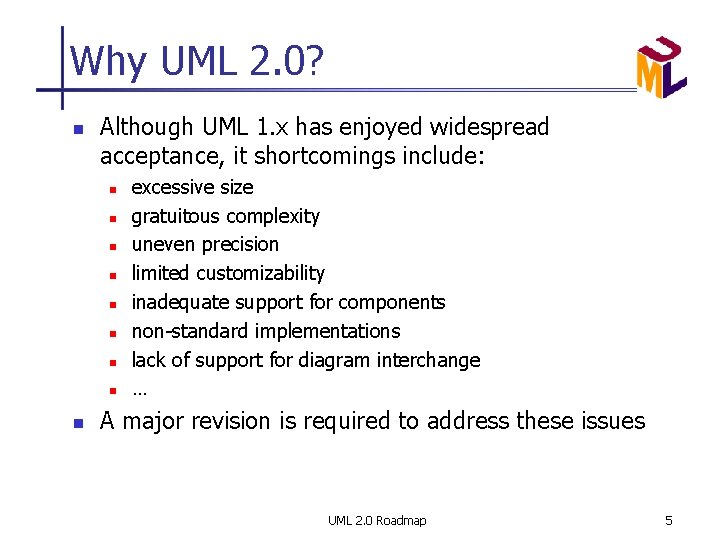 Why UML 2.0?

UML

- Although UML 1.x has enjoyed widespread acceptance, it shortcomings include:
  - excessive size
  - gratuitous complexity
  - uneven precision
  - limited customizability
  - inadequate support for components
  - non-standard implementations
  - lack of support for diagram interchange
  - …
- A major revision is required to address these issues

UML 2.0 Roadmap

5